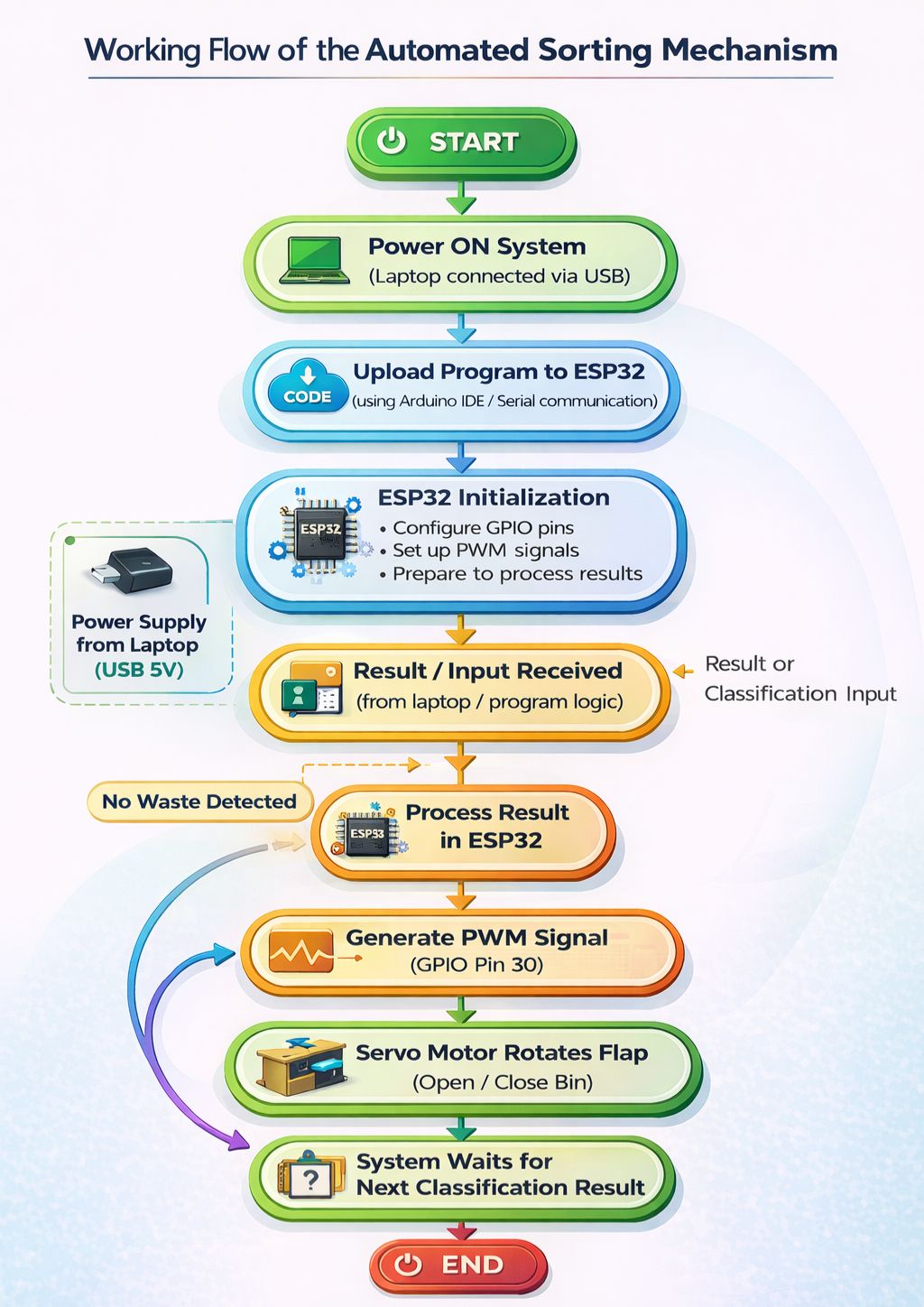 Working Flow of the Automated Sorting Mechanism

START

Power ON System
(Laptop connected via USB)

CODE
Upload Program to ESP32
(using Arduino IDE / Serial communication)

ESP32
ESP32 Initialization
• Configure GPIO pins
• Set up PWM signals
• Prepare to process results

Power Supply from Laptop
(USB 5V)

Result / Input Received
(from laptop / program logic)

Result or Classification Input

No Waste Detected

ESP32
Process Result in ESP32

Generate PWM Signal
(GPIO Pin 30)

Servo Motor Rotates Flap
(Open / Close Bin)

?
System Waits for Next Classification Result

END